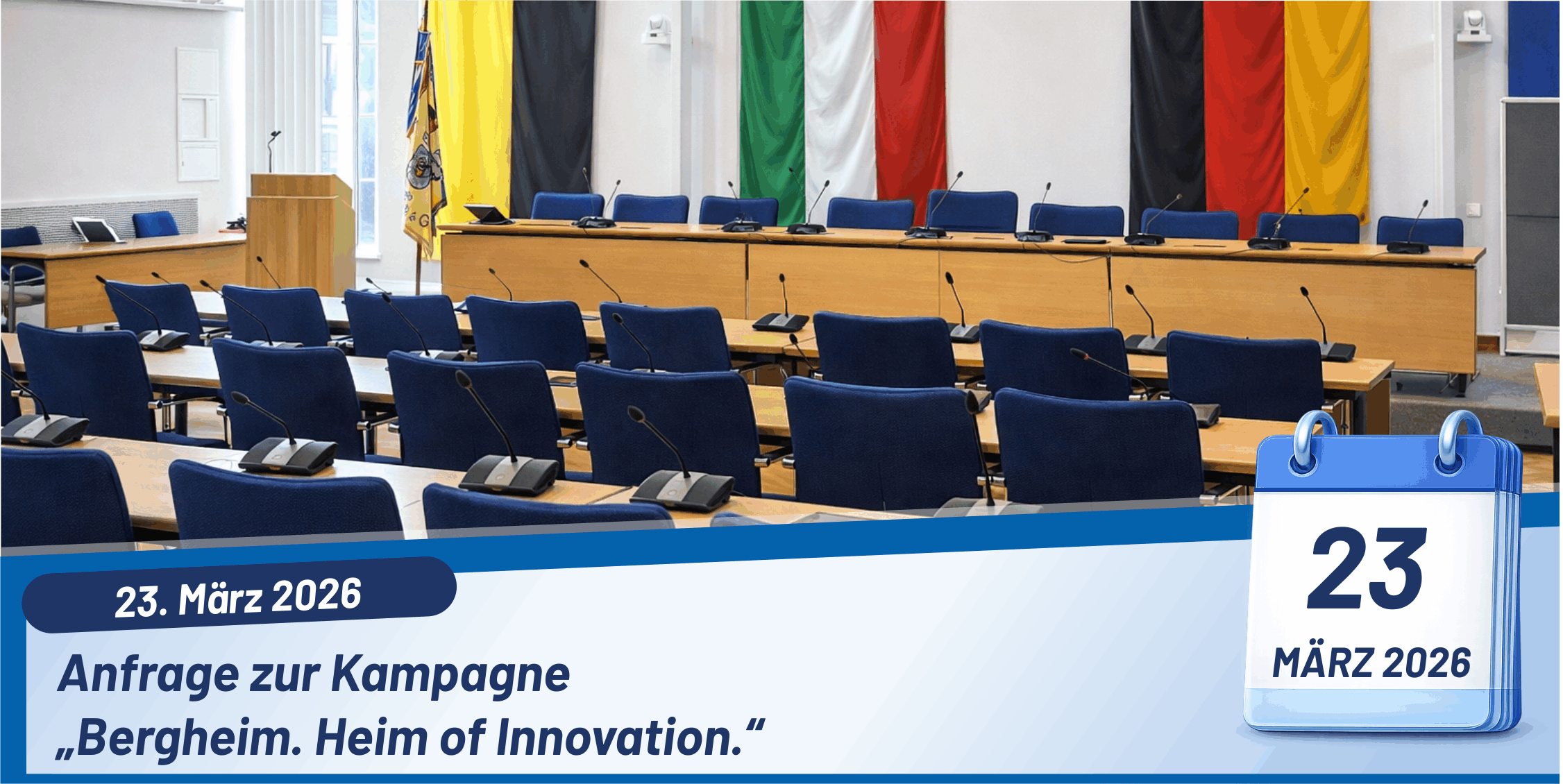 23. März 2026

Anfrage zur Kampagne „Bergheim. Heim of Innovation.“

23
MÄRZ 2026